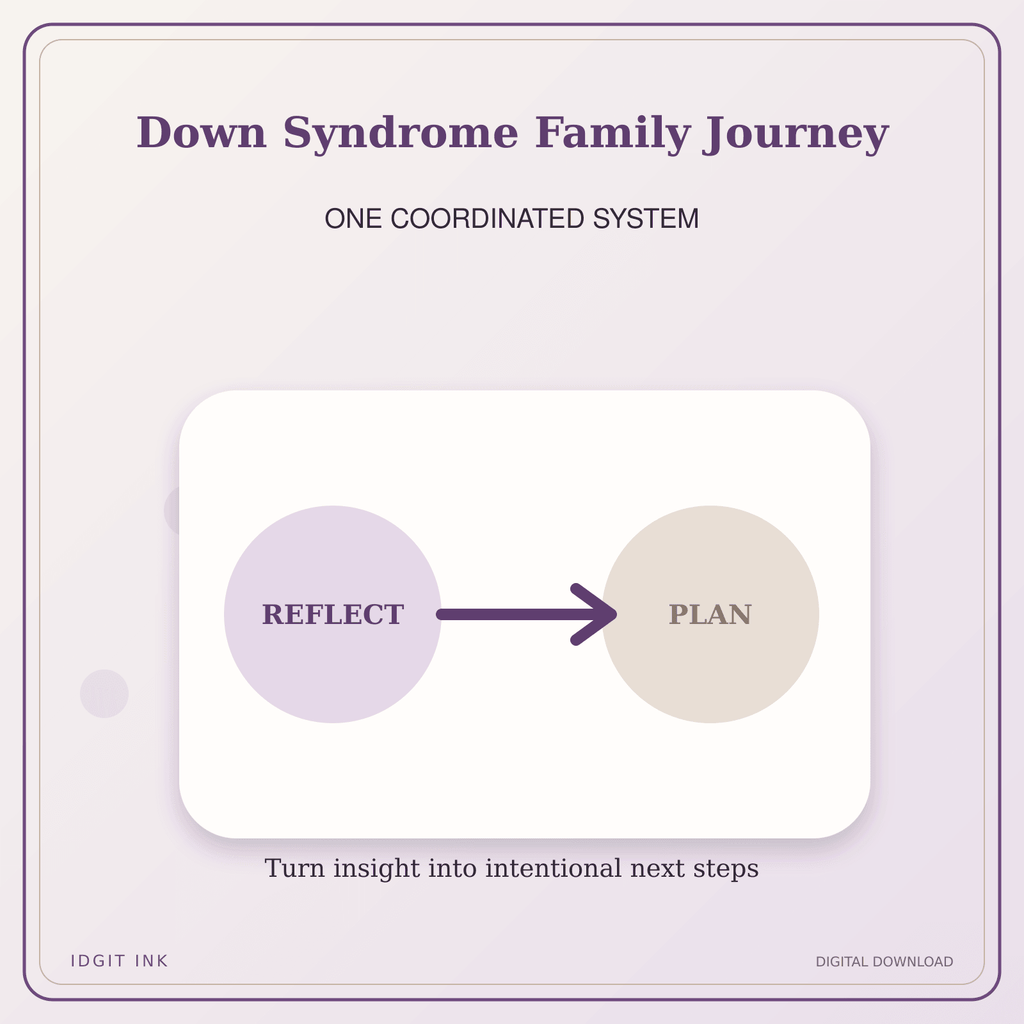 Down Syndrome Family Journey

ONE COORDINATED SYSTEM

REFLECT

PLAN

Turn insight into intentional next steps

IDGIT INK

DIGITAL DOWNLOAD